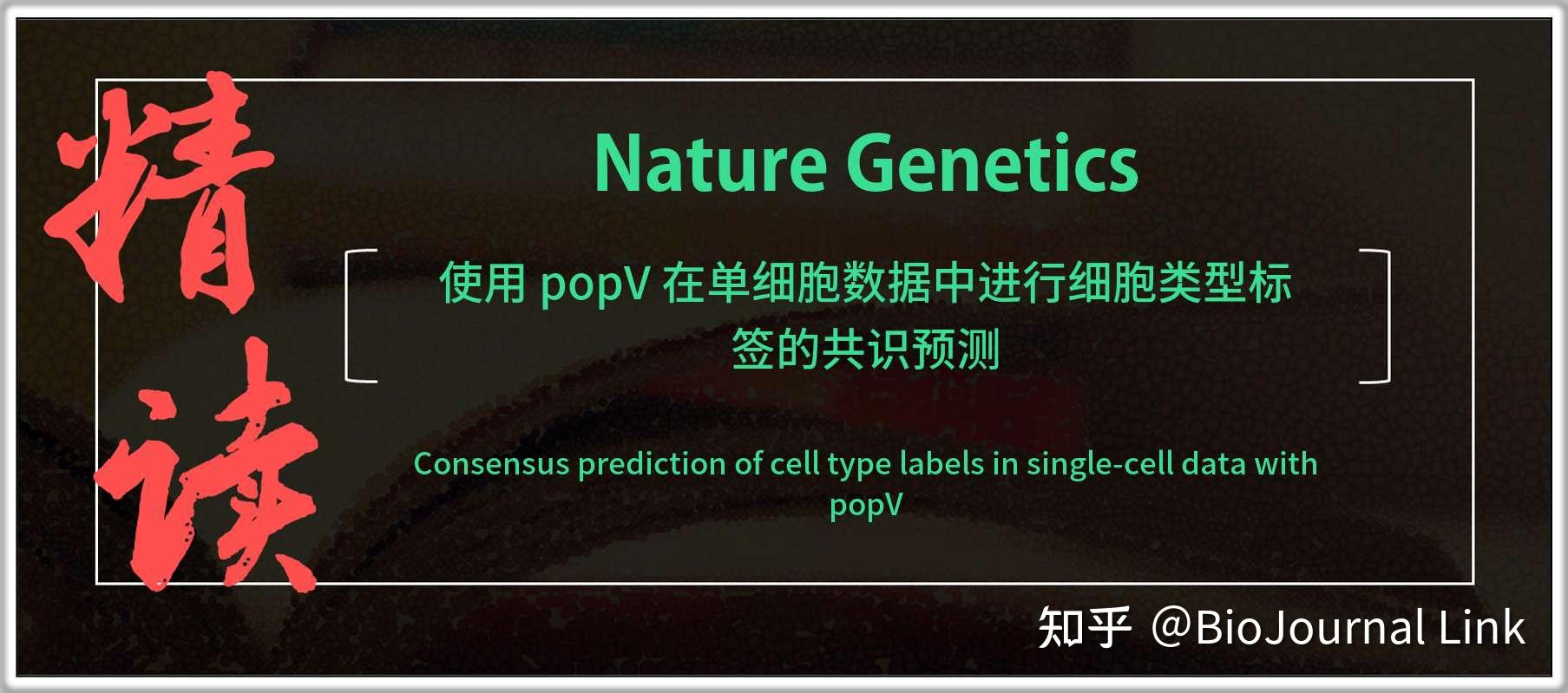 精读

Nature Genetics

使用 popV 在单细胞数据中进行细胞类型标签的共识预测

Consensus prediction of cell type labels in single-cell data with popV

知乎 @BioJournal Link